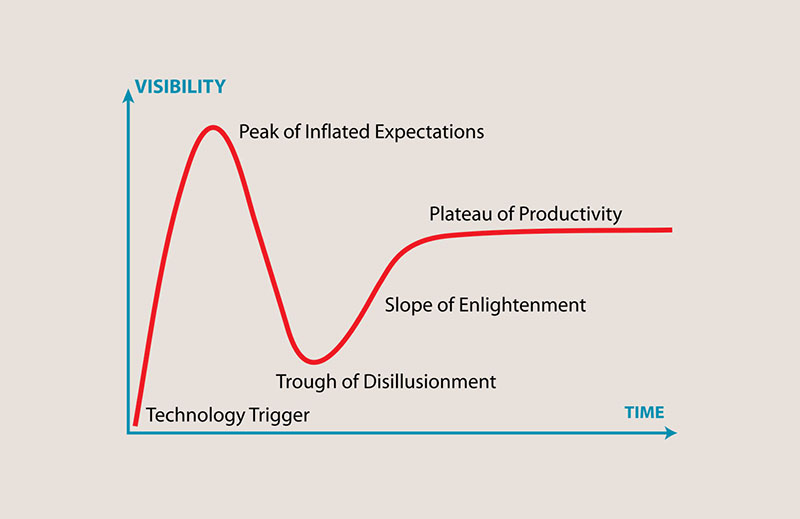 VISIBILITY

Peak of Inflated Expectations

Plateau of Productivity

Slope of Enlightenment

Trough of Disillusionment

Technology Trigger

TIME